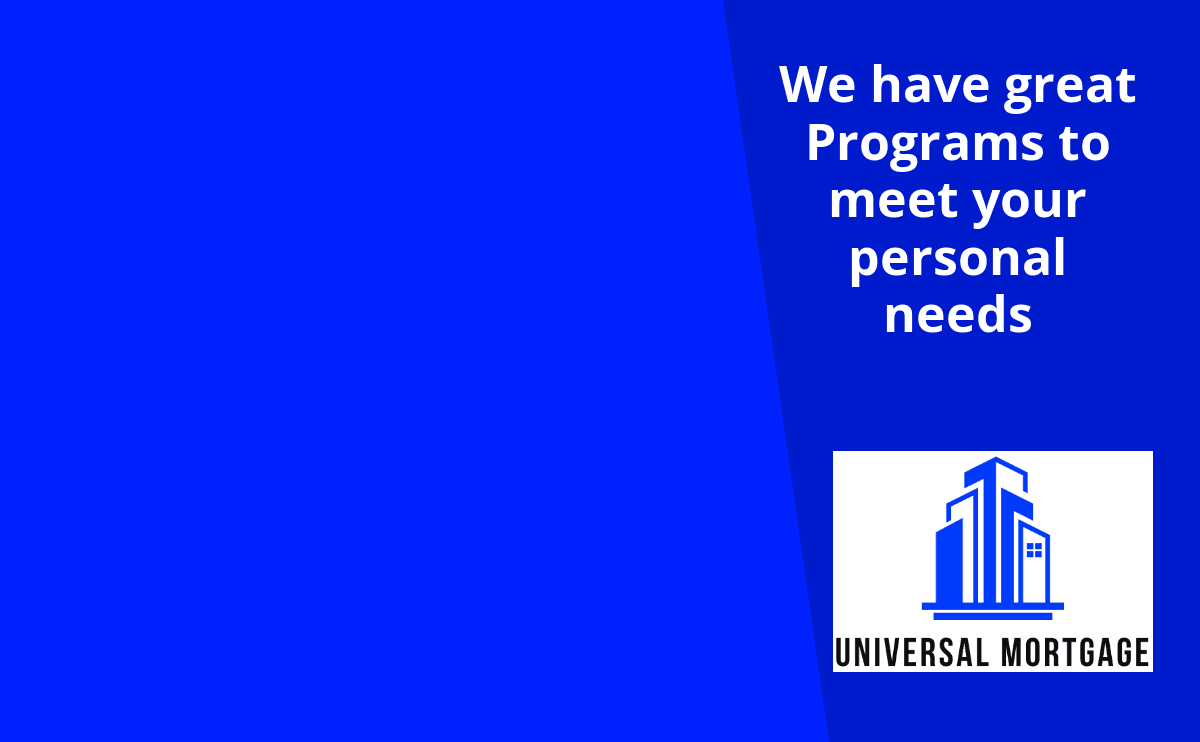 We have great Programs to meet your personal needs

UNIVERSAL MORTGAGE